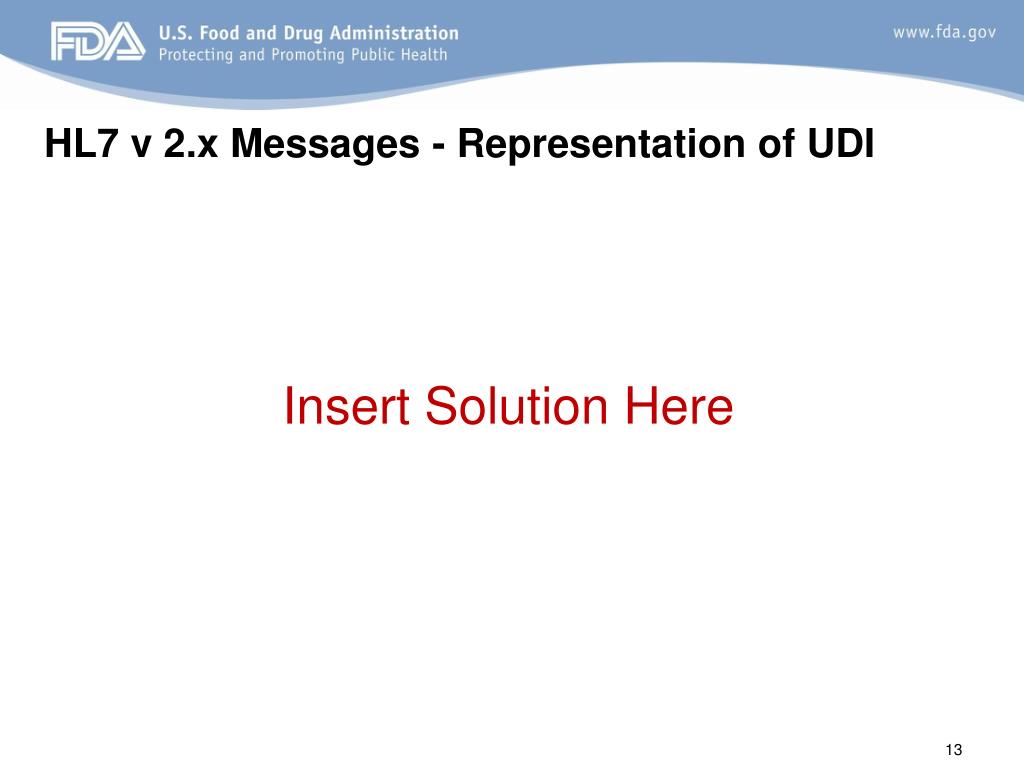 FDA U.S. Food and Drug Administration
Protecting and Promoting Public Health

www.fda.gov

HL7 v 2.x Messages - Representation of UDI

Insert Solution Here

13